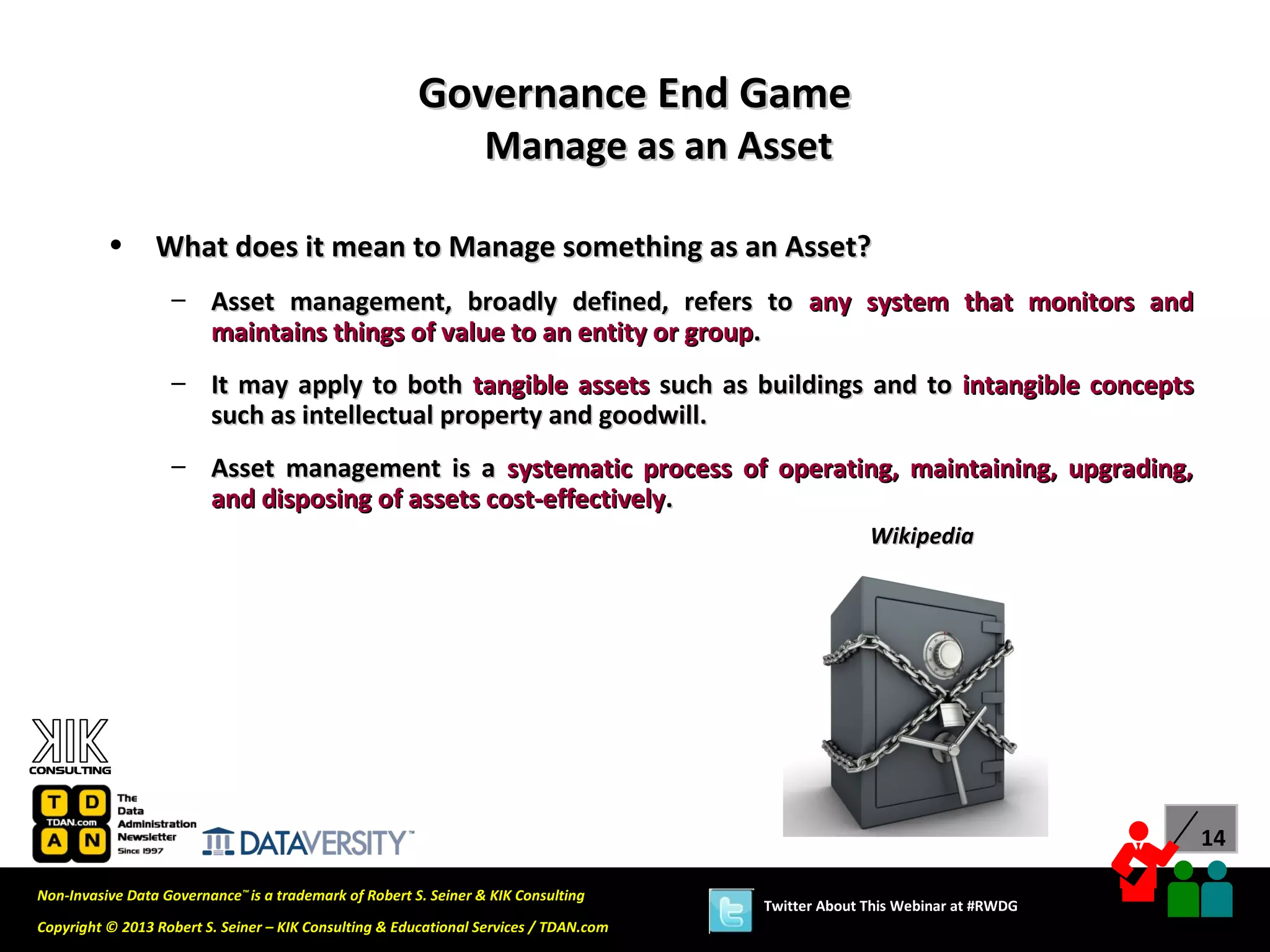 Governance End Game
Manage as an Asset

• What does it mean to Manage something as an Asset?

– Asset management, broadly defined, refers to any system that monitors and maintains things of value to an entity or group.

– It may apply to both tangible assets such as buildings and to intangible concepts such as intellectual property and goodwill.

– Asset management is a systematic process of operating, maintaining, upgrading, and disposing of assets cost-effectively.

Wikipedia

KIK CONSULTING

T D TDAN.com A N The Data Administration Newsletter Since 1997

DATAVERSITY™

14

Non-Invasive Data Governance™ is a trademark of Robert S. Seiner & KIK Consulting

Copyright © 2013 Robert S. Seiner – KIK Consulting & Educational Services / TDAN.com

Twitter About This Webinar at #RWDG